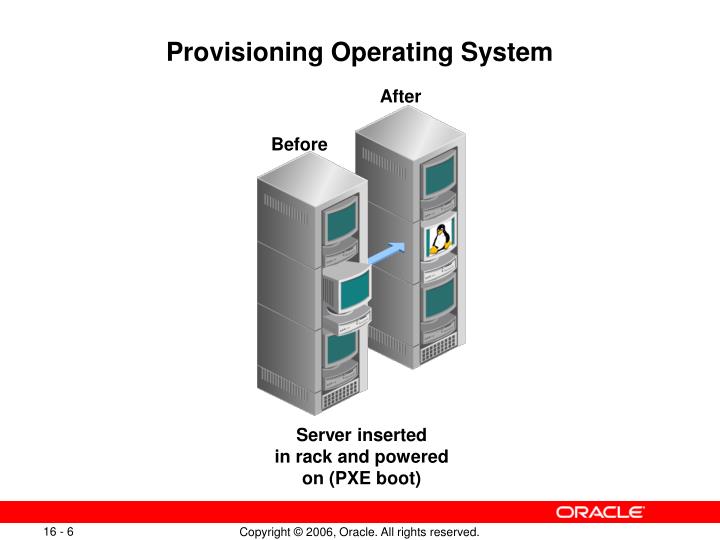 Provisioning Operating System

After

Before

Server inserted in rack and powered on (PXE boot)

ORACLE

16 - 6

Copyright © 2006, Oracle. All rights reserved.